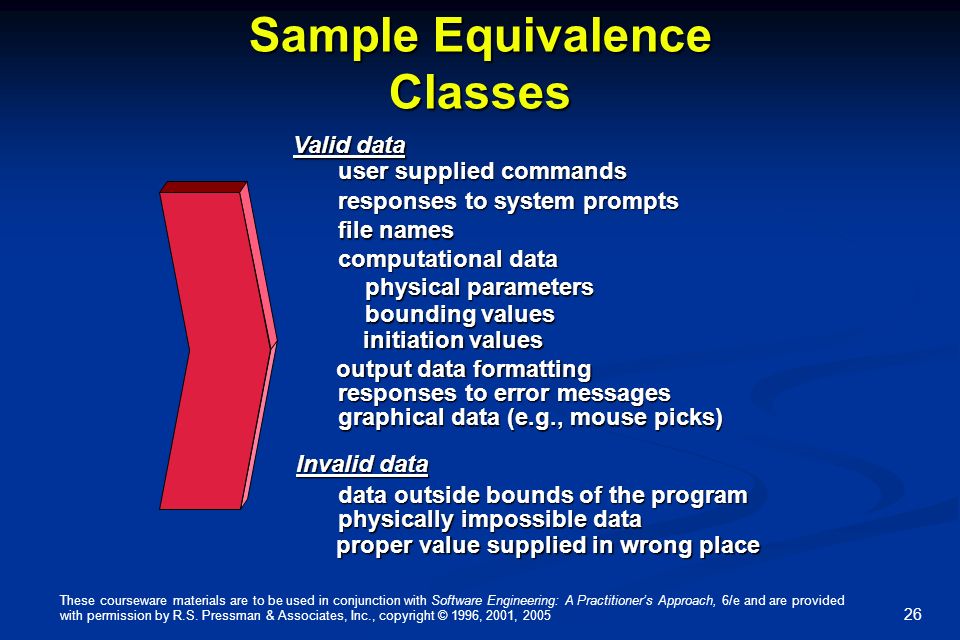 Sample Equivalence Classes

Valid data

user supplied commands

responses to system prompts

file names

computational data

physical parameters

bounding values

initiation values

output data formatting

responses to error messages

graphical data (e.g., mouse picks)

Invalid data

data outside bounds of the program

physically impossible data

proper value supplied in wrong place

These courseware materials are to be used in conjunction with Software Engineering: A Practitioner's Approach, 6/e and are provided with permission by R.S. Pressman & Associates, Inc., copyright © 1996, 2001, 2005

26